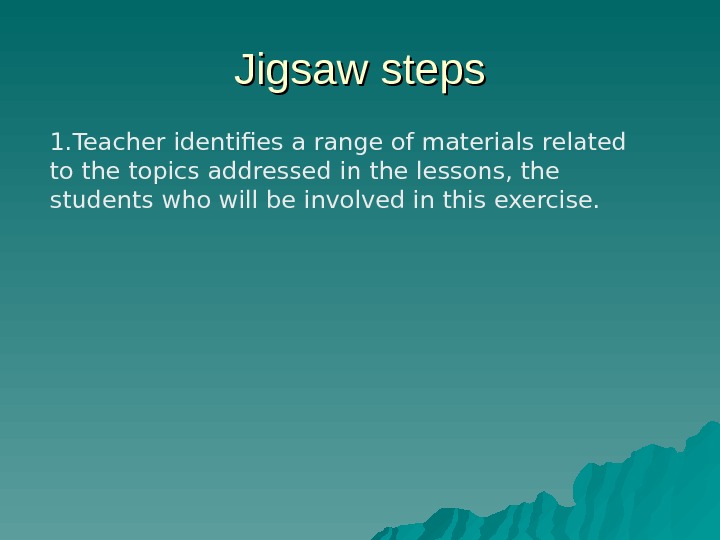 Jigsaw steps

1.Teacher identifies a range of materials related to the topics addressed in the lessons, the students who will be involved in this exercise.